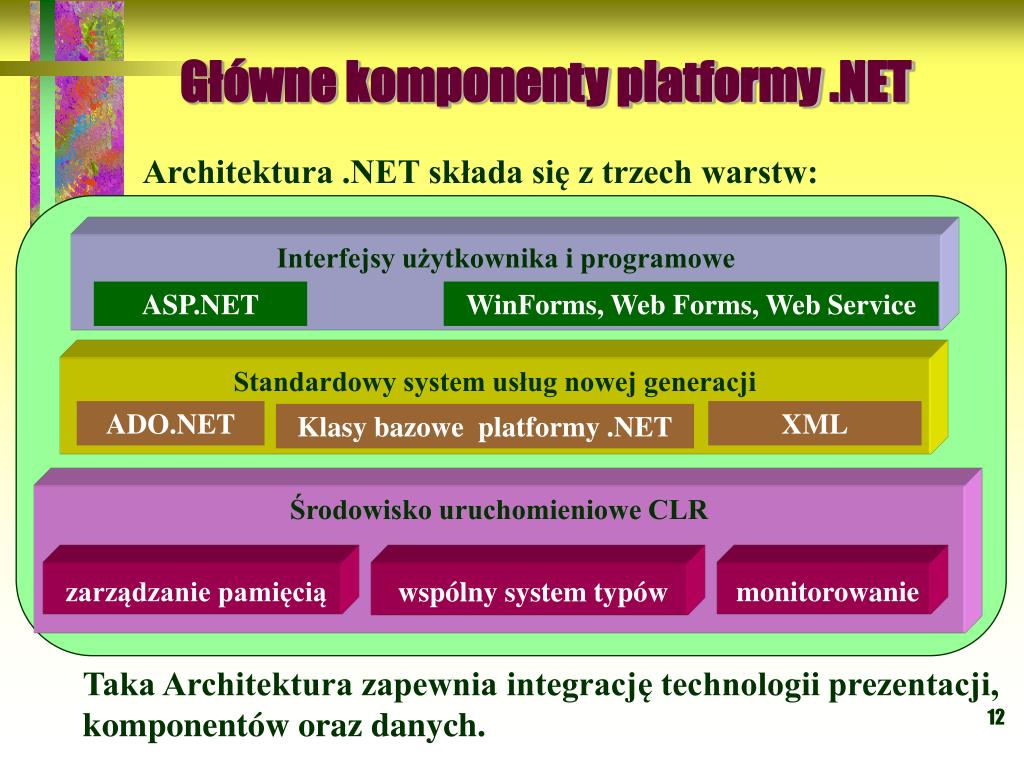 Główne komponenty platformy .NET

Architektura .NET składa się z trzech warstw:

Interfejsy użytkownika i programowe

ASP.NET

WinForms, Web Forms, Web Service

Standardowy system usług nowej generacji

ADO.NET

Klasy bazowe platformy .NET

XML

Środowisko uruchomieniowe CLR

zarządzanie pamięcią

wspólny system typów

monitorowanie

Taka Architektura zapewnia integrację technologii prezentacji, komponentów oraz danych.

12